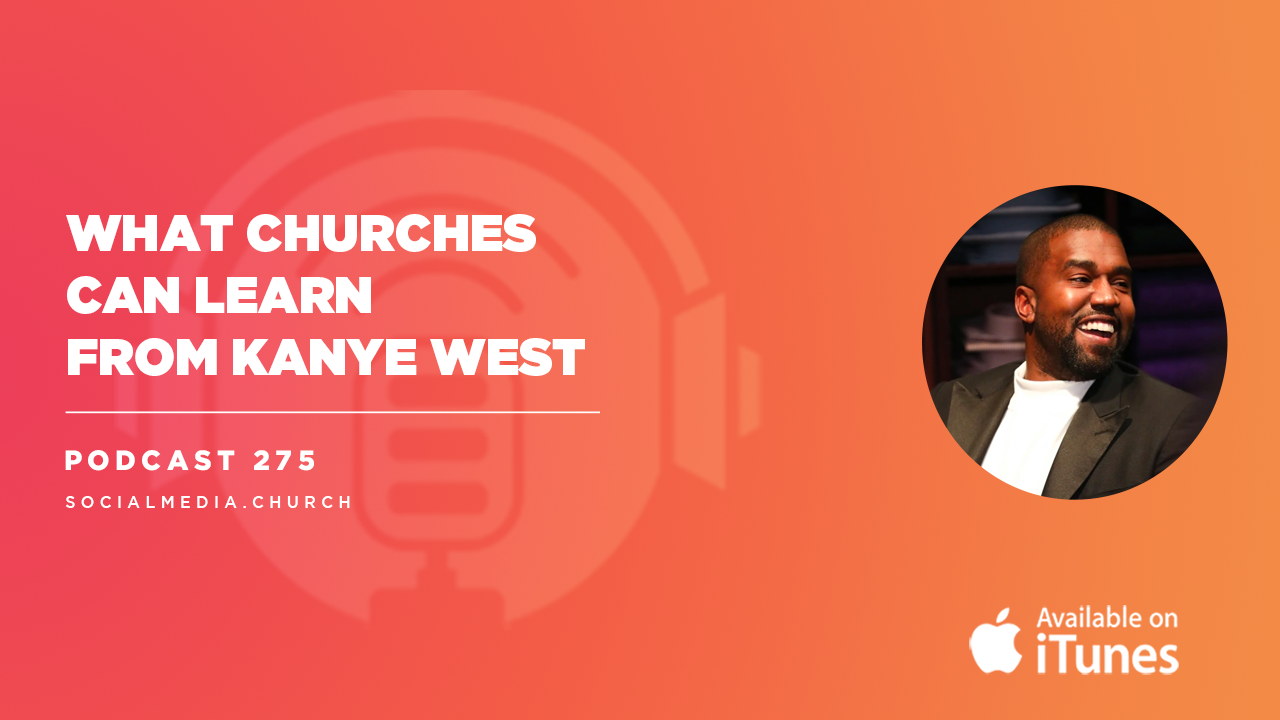 WHAT CHURCHES CAN LEARN FROM KANYE WEST

PODCAST 275

SOCIALMEDIA.CHURCH

Available on iTunes